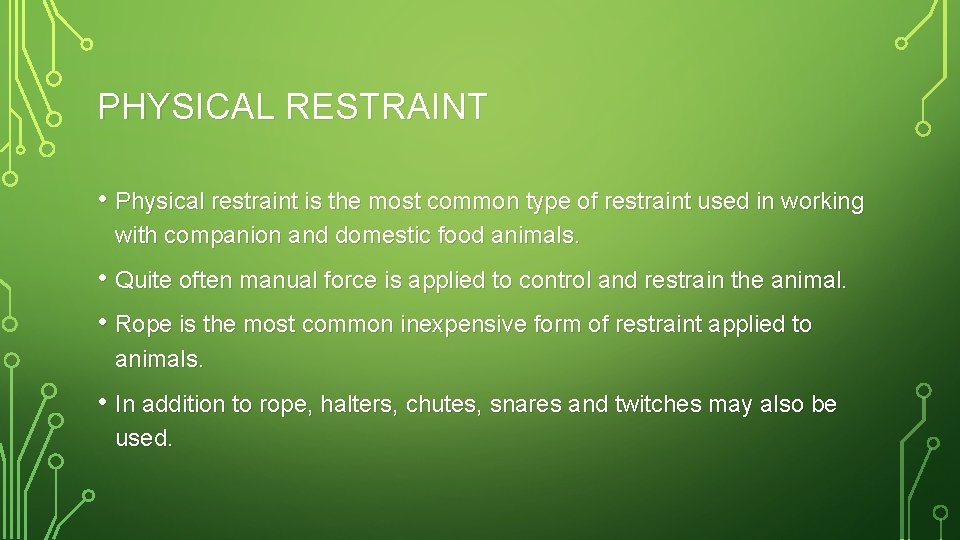 PHYSICAL RESTRAINT

• Physical restraint is the most common type of restraint used in working with companion and domestic food animals.

• Quite often manual force is applied to control and restrain the animal.

• Rope is the most common inexpensive form of restraint applied to animals.

• In addition to rope, halters, chutes, snares and twitches may also be used.